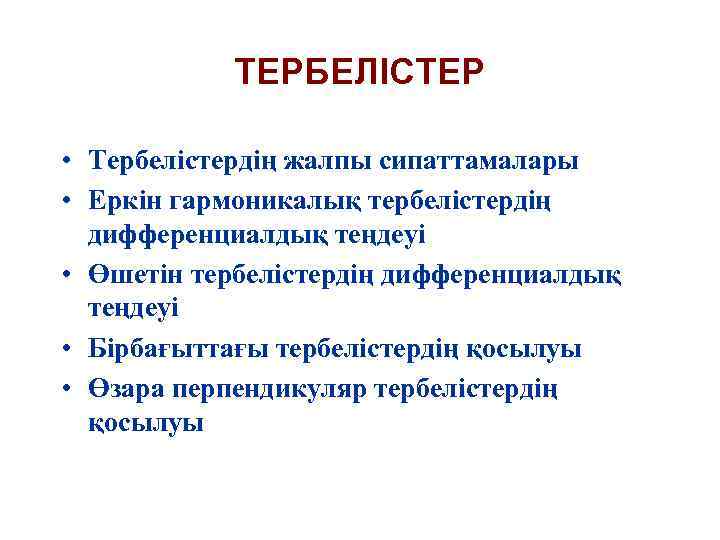 ТЕРБЕЛІСТЕР

• Тербелістердің жалпы сипаттамалары
• Еркін гармоникалық тербелістердің дифференциалдық теңдеуі
• Өшетін тербелістердің дифференциалдық теңдеуі
• Бірбағыттағы тербелістердің қосылуы
• Өзара перпендикуляр тербелістердің қосылуы